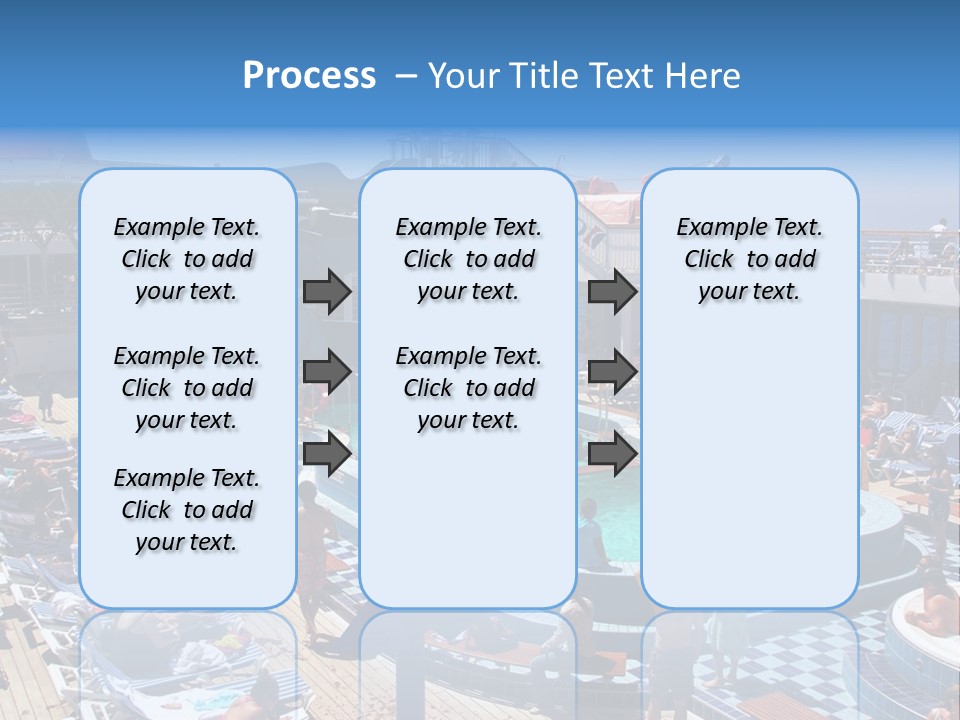 Process – Your Title Text Here

Example Text. Click to add your text.

Example Text. Click to add your text.

Example Text. Click to add your text.

Example Text. Click to add your text.

Example Text. Click to add your text.

Example Text. Click to add your text.